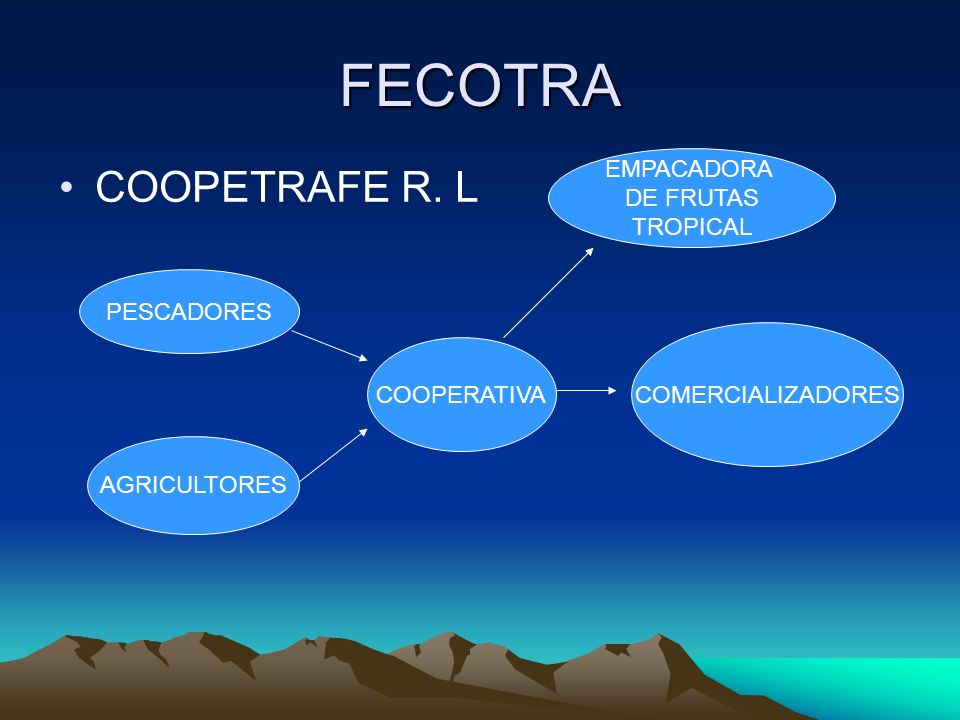 FECOTRA

• COOPETRAFE R. L

EMPACADORA DE FRUTAS TROPICAL

PESCADORES

COOPERATIVA

COMERCIALIZADORES

AGRICULTORES